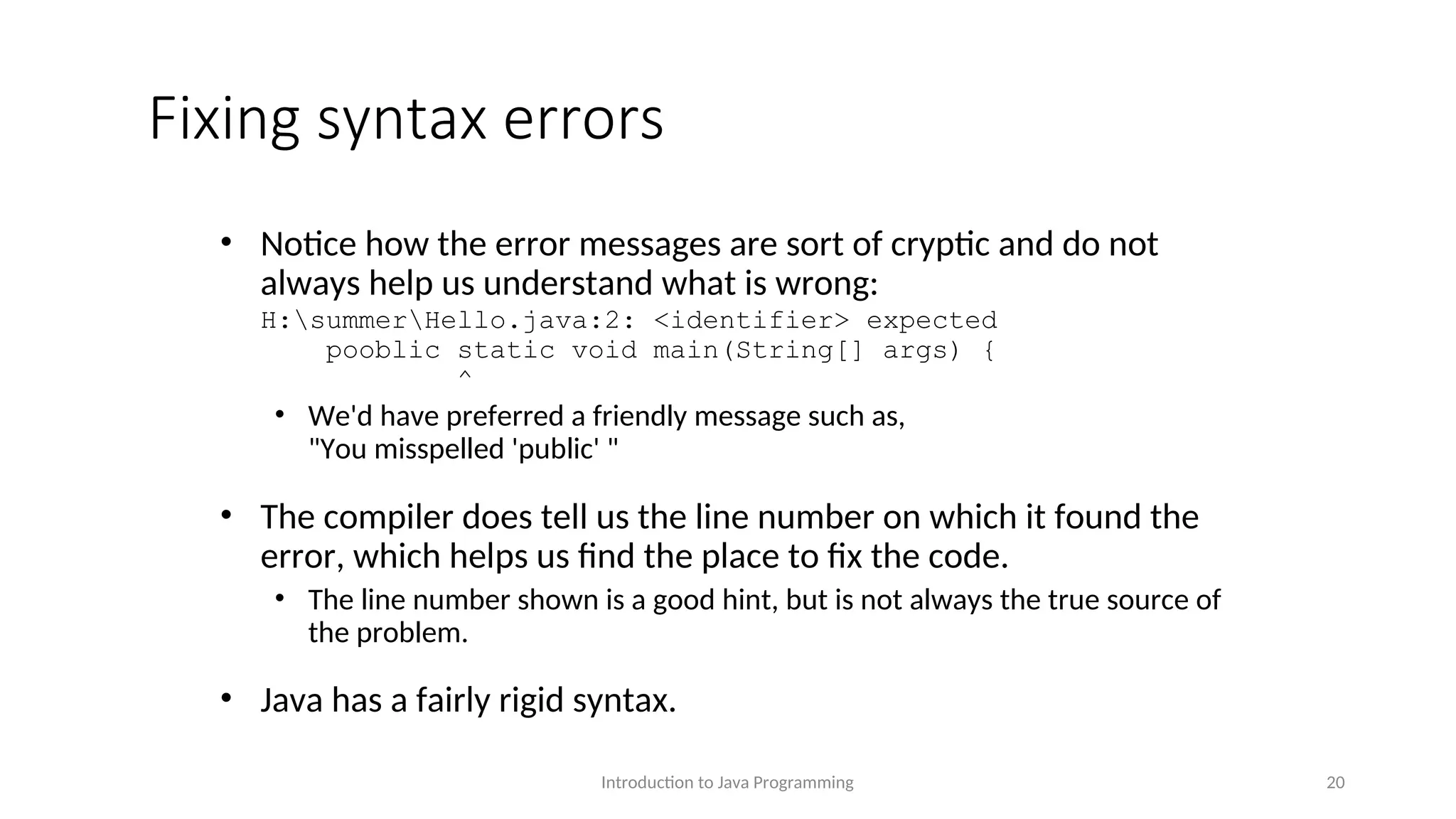 Fixing syntax errors

• Notice how the error messages are sort of cryptic and do not always help us understand what is wrong:
H:\summer\Hello.java:2: <identifier> expected
    pooblic static void main(String[] args) {
            ^

• We'd have preferred a friendly message such as, "You misspelled 'public' "

• The compiler does tell us the line number on which it found the error, which helps us find the place to fix the code.

• The line number shown is a good hint, but is not always the true source of the problem.

• Java has a fairly rigid syntax.

Introduction to Java Programming

20